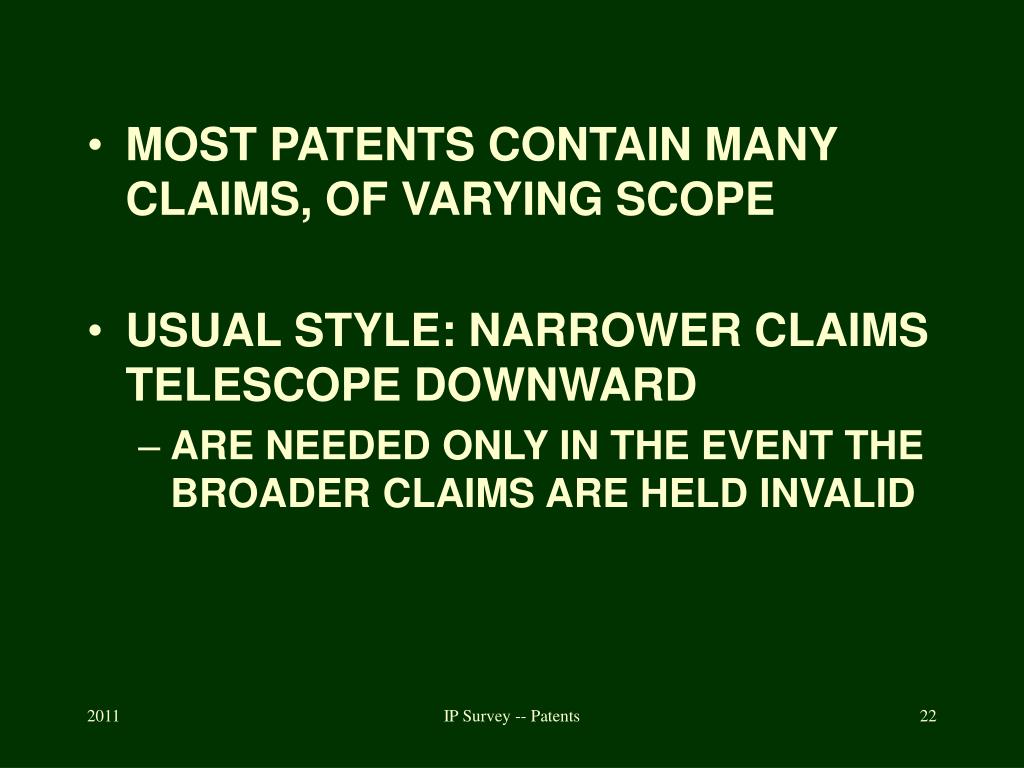 • MOST PATENTS CONTAIN MANY CLAIMS, OF VARYING SCOPE

• USUAL STYLE: NARROWER CLAIMS TELESCOPE DOWNWARD
– ARE NEEDED ONLY IN THE EVENT THE BROADER CLAIMS ARE HELD INVALID

2011

IP Survey -- Patents

22